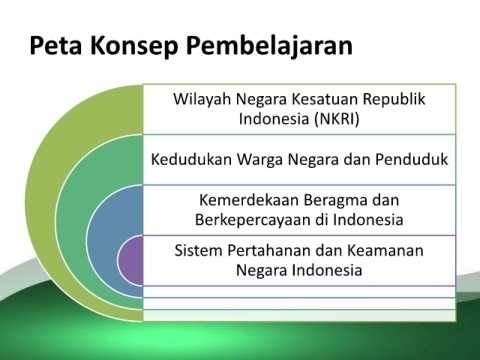 Peta Konsep Pembelajaran

Wilayah Negara Kesatuan Republik Indonesia (NKRI)

Kedudukan Warga Negara dan Penduduk

Kemerdekaan Beragma dan Berkepercayaan di Indonesia

Sistem Pertahanan dan Keamanan Negara Indonesia